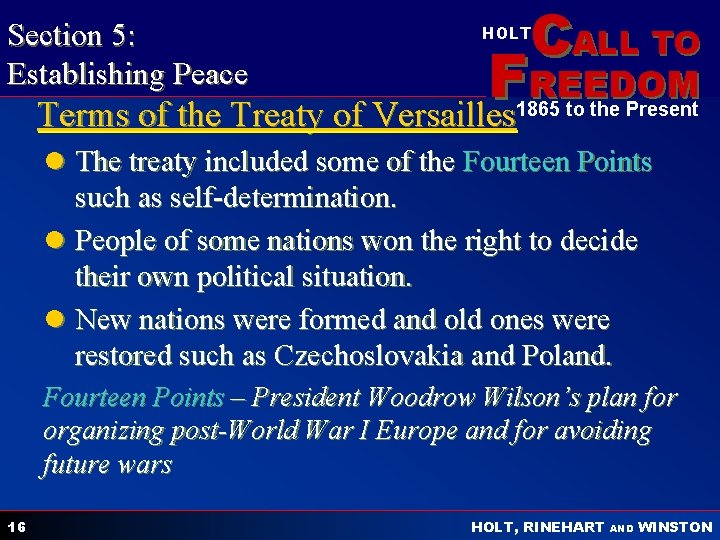 Section 5:
Establishing Peace

HOLT CALL TO FREEDOM
1865 to the Present

Terms of the Treaty of Versailles

The treaty included some of the Fourteen Points such as self-determination.

People of some nations won the right to decide their own political situation.

New nations were formed and old ones were restored such as Czechoslovakia and Poland.

Fourteen Points – President Woodrow Wilson's plan for organizing post-World War I Europe and for avoiding future wars

16

HOLT, RINEHART AND WINSTON